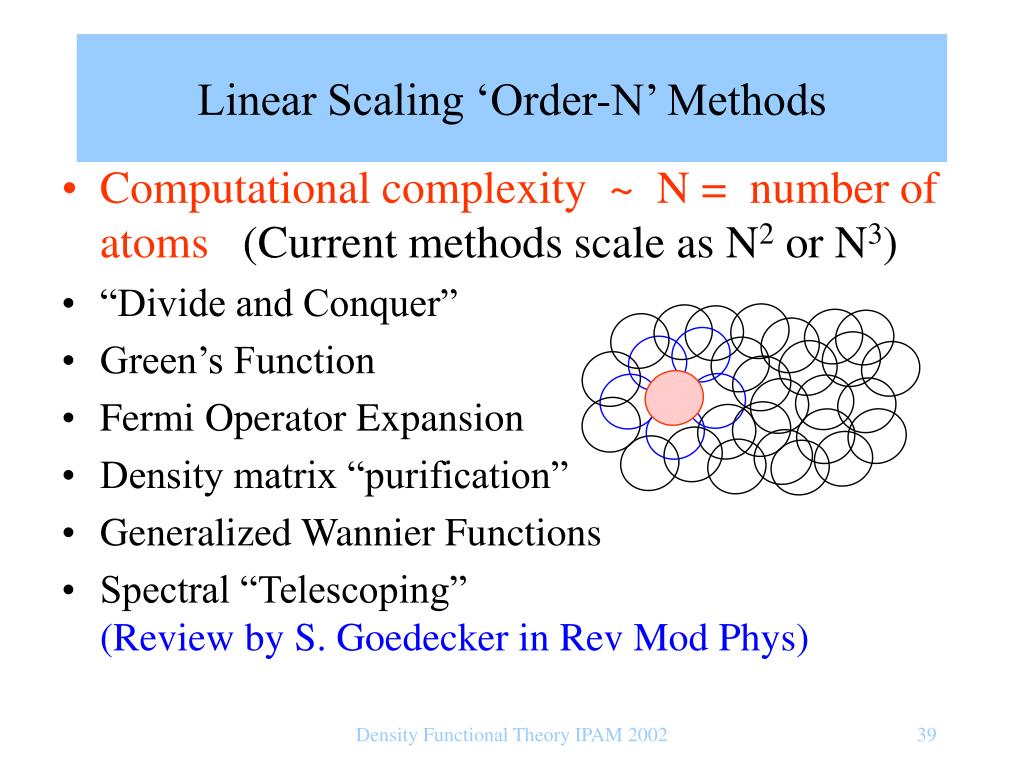 Linear Scaling ‘Order-N’ Methods

• Computational complexity ~ N = number of atoms (Current methods scale as $N^2$ or $N^3$)
• “Divide and Conquer”
• Green’s Function
• Fermi Operator Expansion
• Density matrix “purification”
• Generalized Wannier Functions
• Spectral “Telescoping”
(Review by S. Goedecker in Rev Mod Phys)

Density Functional Theory IPAM 2002

39